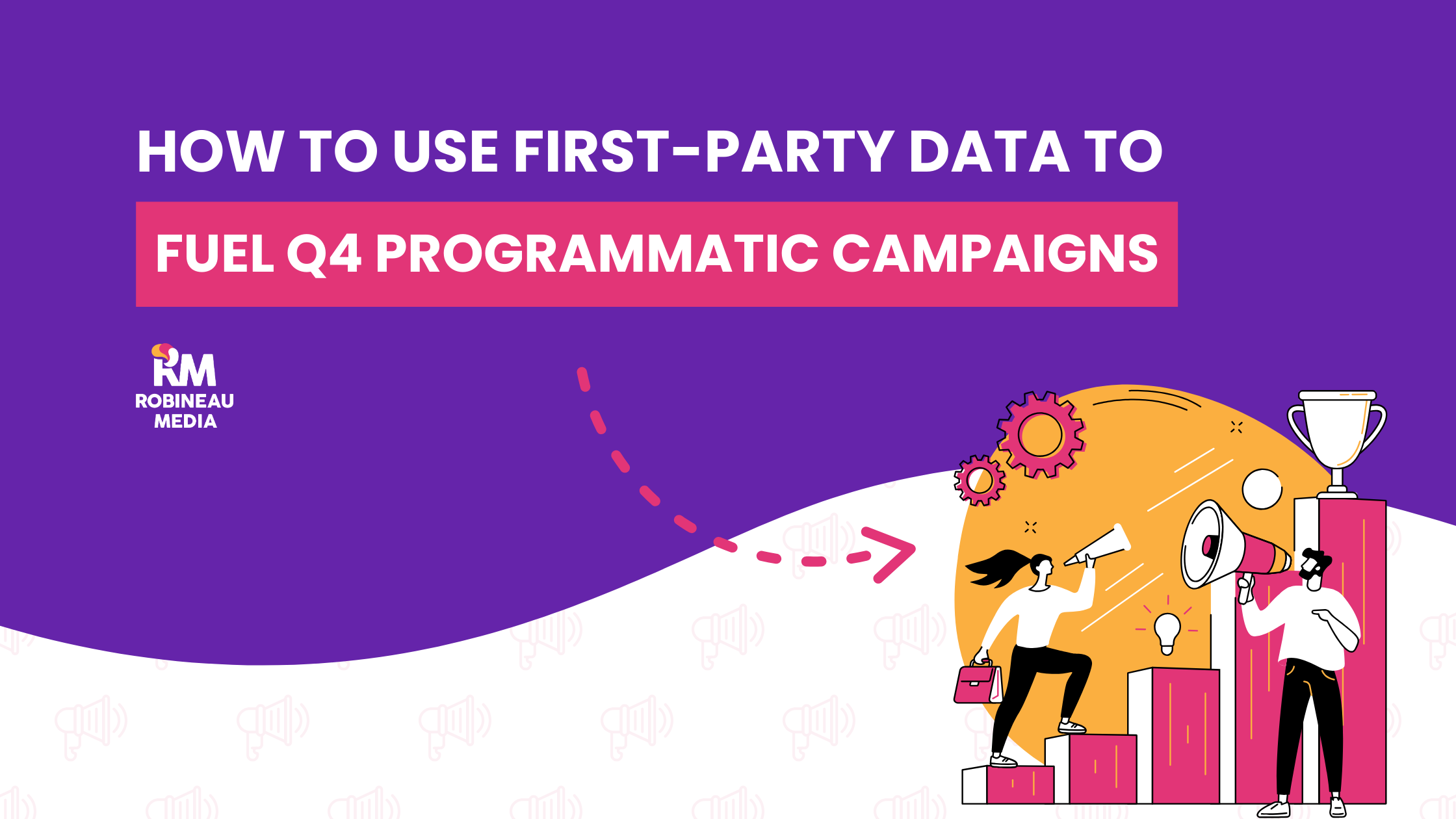 HOW TO USE FIRST-PARTY DATA TO

FUEL Q4 PROGRAMMATIC CAMPAIGNS

RM
ROBINEAU MEDIA